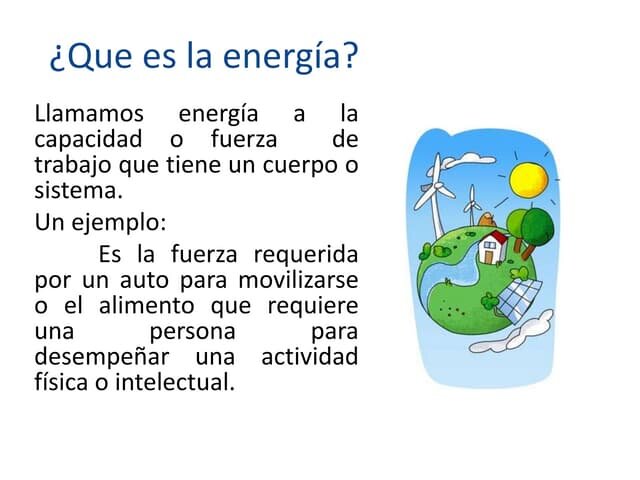 ¿Que es la energía?

Llamamos energía a la capacidad o fuerza de trabajo que tiene un cuerpo o sistema.

Un ejemplo:

Es la fuerza requerida por un auto para movilizarse o el alimento que requiere una persona para desempeñar una actividad física o intelectual.